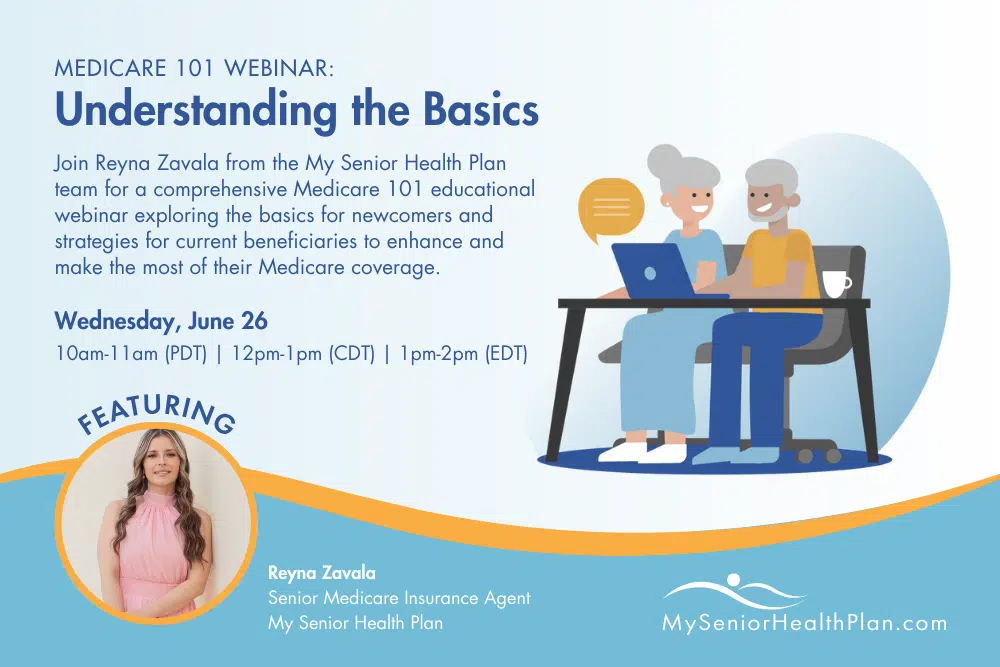 MEDICARE 101 WEBINAR:
Understanding the Basics

Join Reyna Zavala from the My Senior Health Plan team for a comprehensive Medicare 101 educational webinar exploring the basics for newcomers and strategies for current beneficiaries to enhance and make the most of their Medicare coverage.

Wednesday, June 26
10am-11am (PDT) | 12pm-1pm (CDT) | 1pm-2pm (EDT)

FEATURING

Reyna Zavala
Senior Medicare Insurance Agent
My Senior Health Plan

MySeniorHealthPlan.com